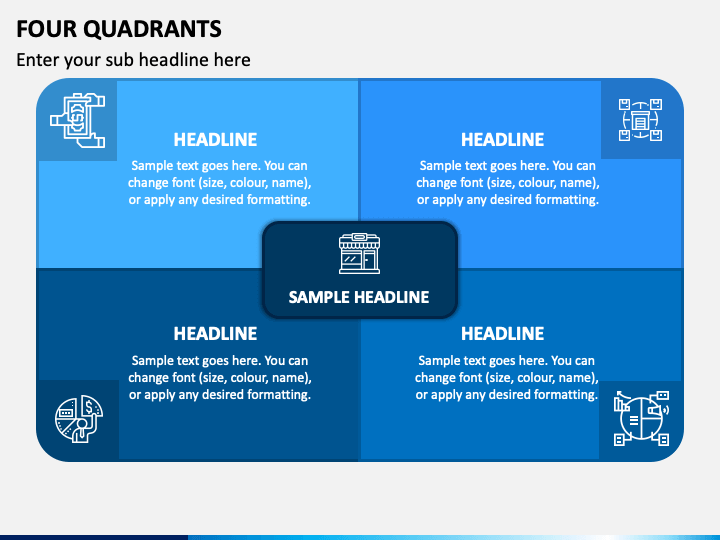 FOUR QUADRANTS

Enter your sub headline here

HEADLINE

Sample text goes here. You can change font (size, colour, name), or apply any desired formatting.

HEADLINE

Sample text goes here. You can change font (size, colour, name), or apply any desired formatting.

SAMPLE HEADLINE

HEADLINE

Sample text goes here. You can change font (size, colour, name), or apply any desired formatting.

HEADLINE

Sample text goes here. You can change font (size, colour, name), or apply any desired formatting.